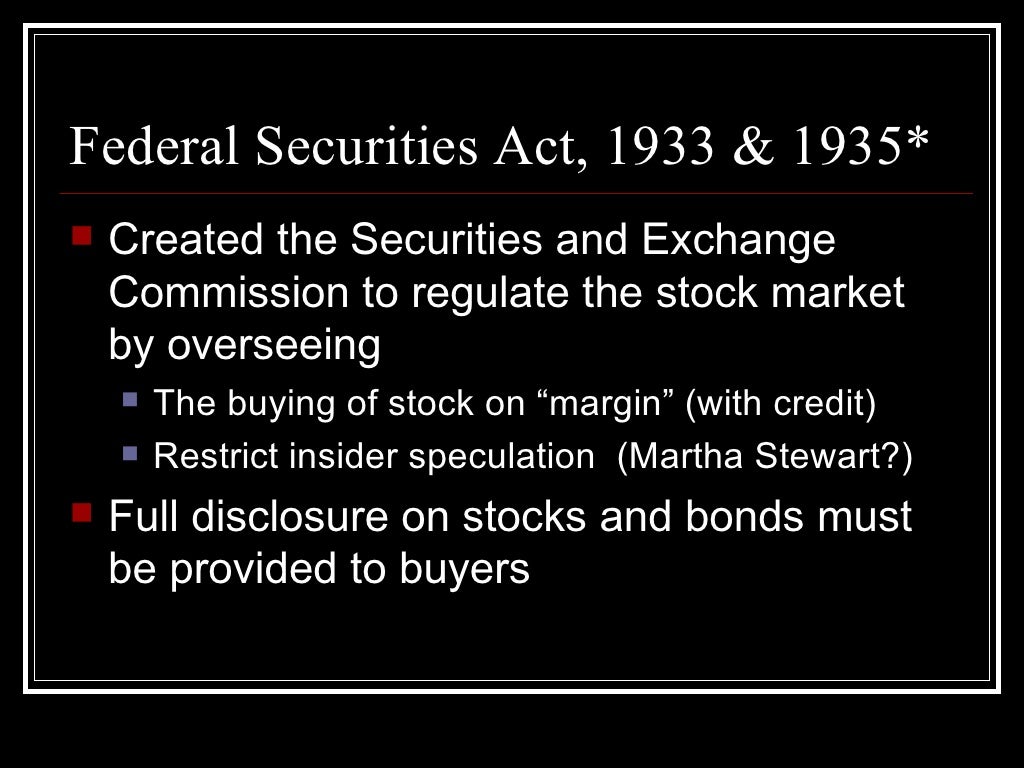 Federal Securities Act, 1933 & 1935*

Created the Securities and Exchange Commission to regulate the stock market by overseeing

The buying of stock on “margin” (with credit)

Restrict insider speculation (Martha Stewart?)

Full disclosure on stocks and bonds must be provided to buyers